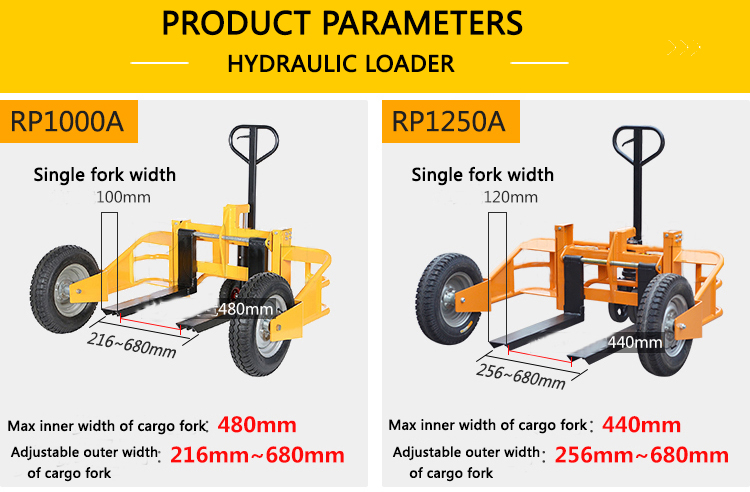 PRODUCT PARAMETERS

HYDRAULIC LOADER

RP1000A

Single fork width

100mm

480mm

216~680mm

Max inner width of cargo fork: 480mm

Adjustable outer width of cargo fork: 216mm~680mm

RP1250A

Single fork width

120mm

440mm

256~680mm

Max inner width of cargo fork: 440mm

Adjustable outer width of cargo fork: 256mm~680mm